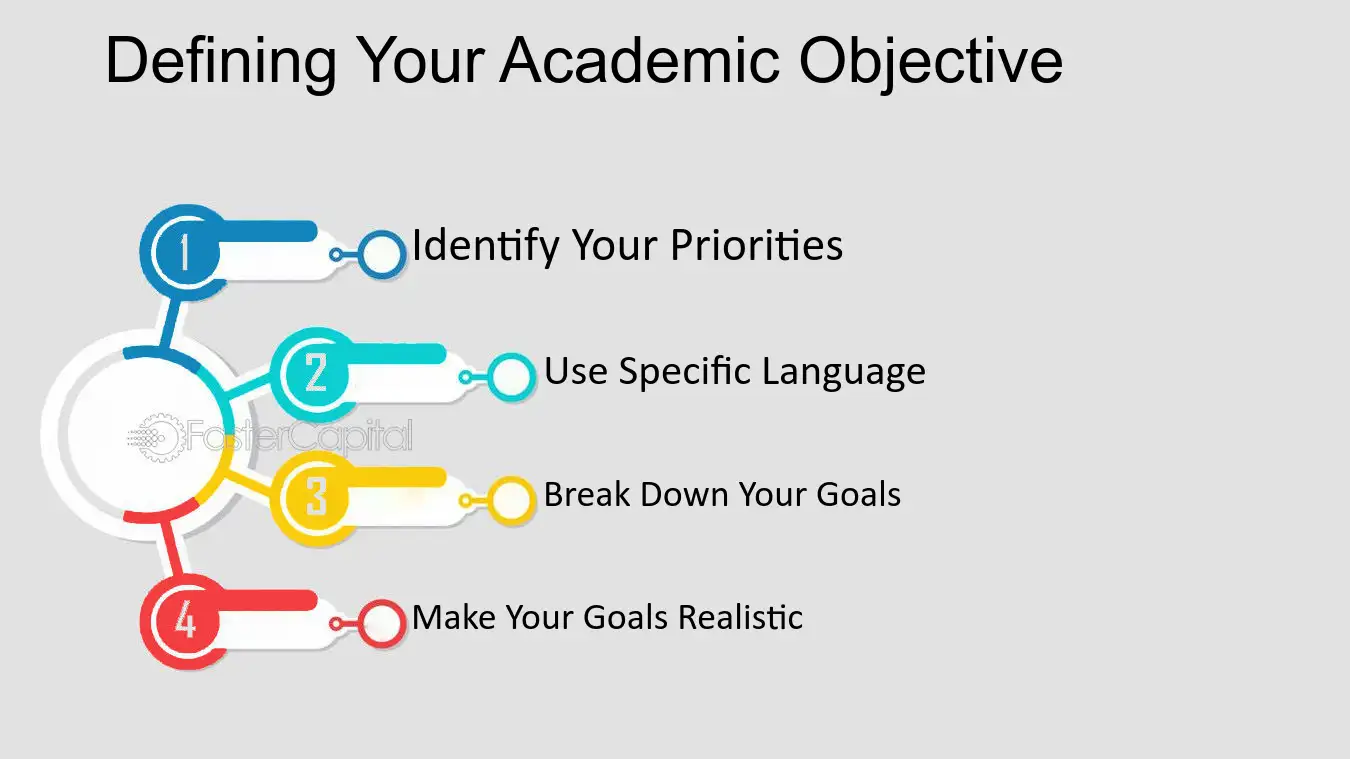 Defining Your Academic Objective

1 Identify Your Priorities

2 Use Specific Language

3 Break Down Your Goals

4 Make Your Goals Realistic

FasterCapital